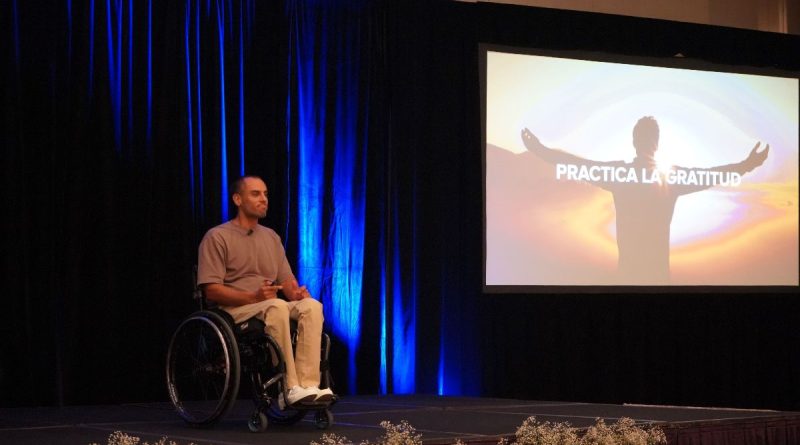 PRACTICA LA GRATITUD